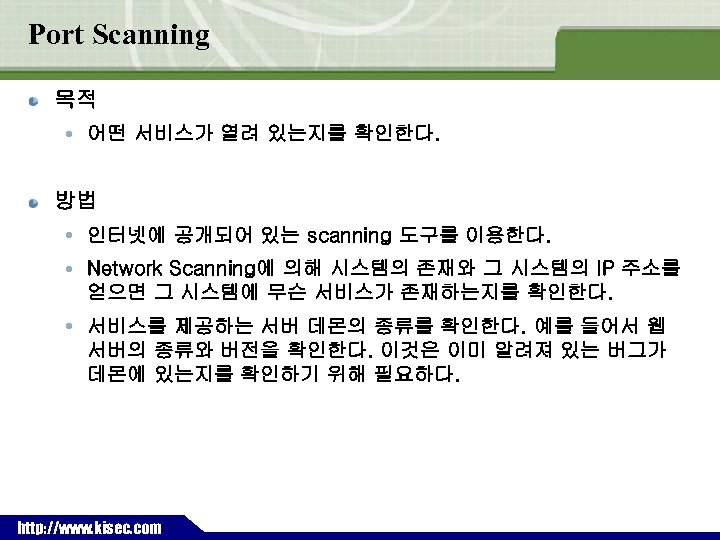 Port Scanning

목적

어떤 서비스가 열려 있는지를 확인한다.

방법

인터넷에 공개되어 있는 scanning 도구를 이용한다.

Network Scanning에 의해 시스템의 존재와 그 시스템의 IP 주소를 얻으면 그 시스템에 무슨 서비스가 존재하는지를 확인한다.

서비스를 제공하는 서버 데몬의 종류를 확인한다. 예를 들어서 웹 서버의 종류와 버전을 확인한다. 이것은 이미 알려져 있는 버그가 데몬에 있는지를 확인하기 위해 필요하다.

http://www.kisec.com